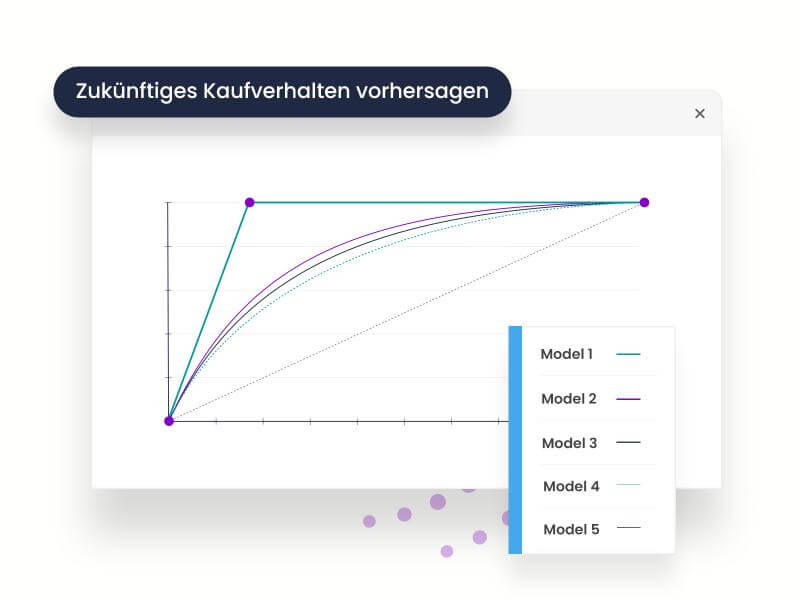 Zukünftiges Kaufverhalten vorhersagen

×

Model 1
Model 2
Model 3
Model 4
Model 5